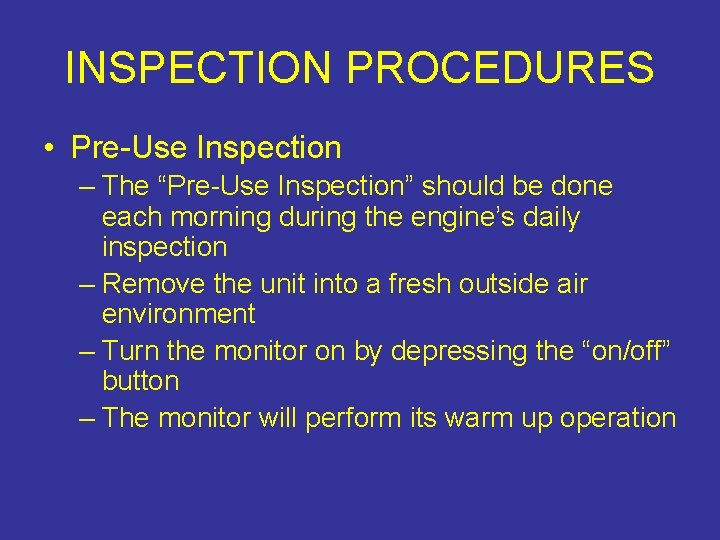 INSPECTION PROCEDURES

• Pre-Use Inspection
– The “Pre-Use Inspection” should be done each morning during the engine’s daily inspection
– Remove the unit into a fresh outside air environment
– Turn the monitor on by depressing the “on/off” button
– The monitor will perform its warm up operation